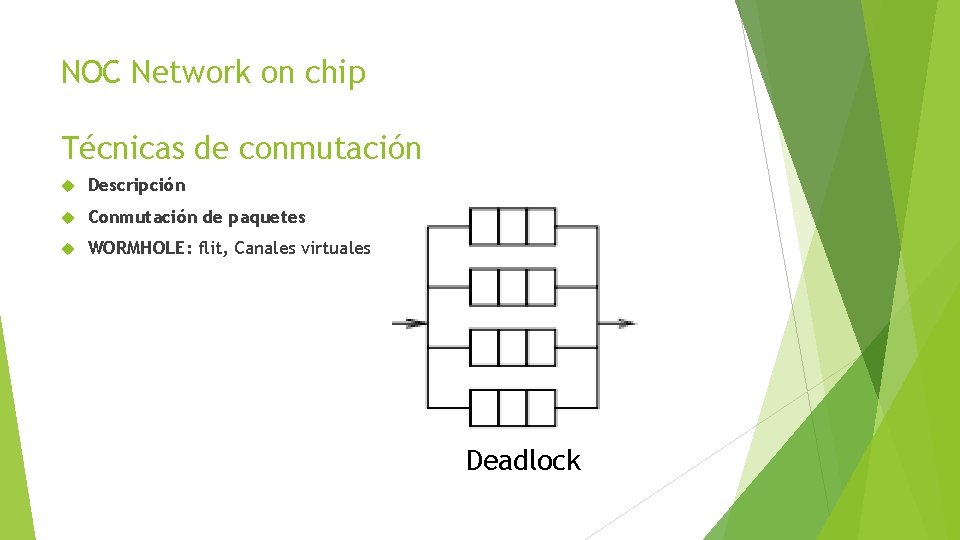 NOC Network on chip

Técnicas de conmutación

Descripción

Conmutación de paquetes

WORMHOLE: flit, Canales virtuales

Deadlock